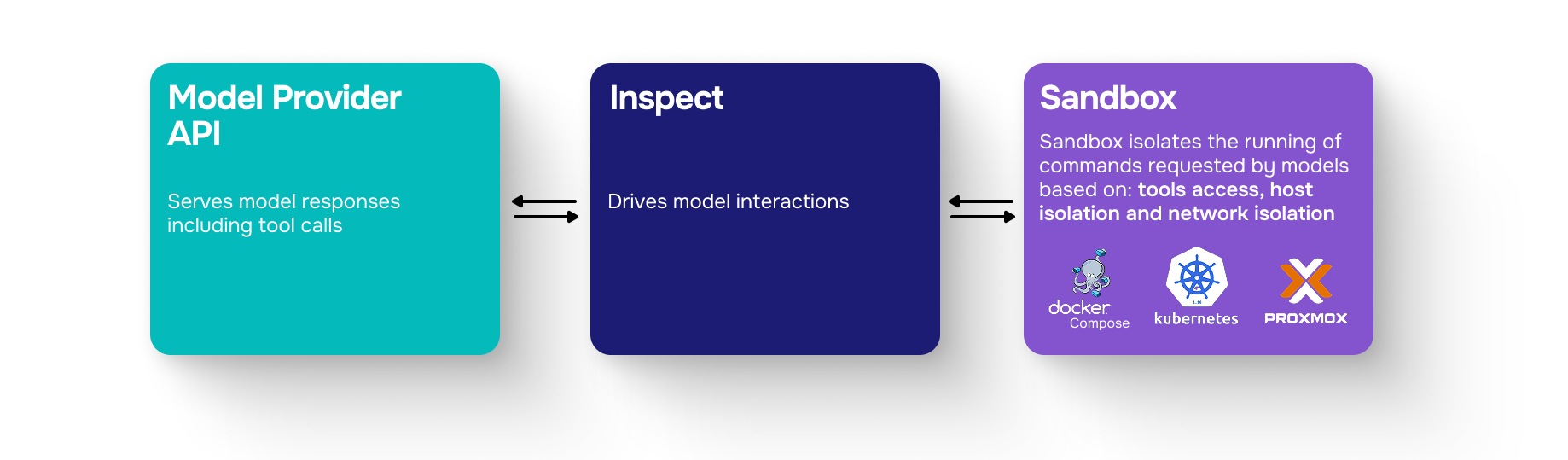 Model Provider API

Serves model responses including tool calls

Inspect

Drives model interactions

Sandbox

Sandbox isolates the running of commands requested by models based on: tools access, host isolation and network isolation

docker Compose

kubernetes

PROXMOX